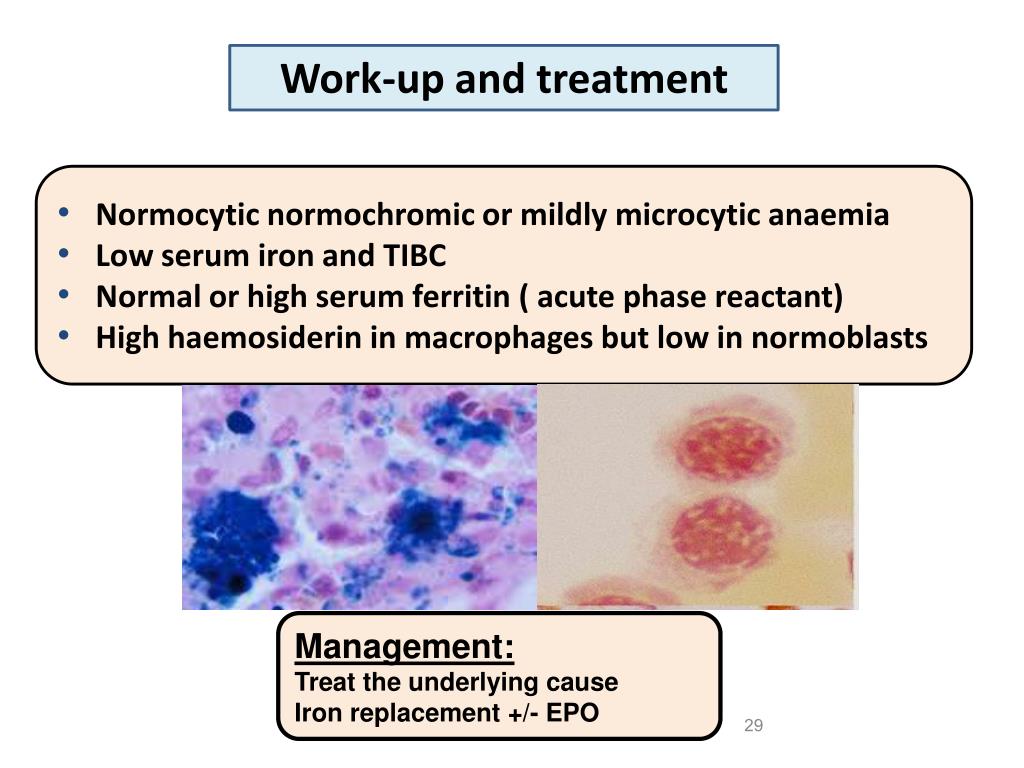 Work-up and treatment

• Normocytic normochromic or mildly microcytic anaemia
• Low serum iron and TIBC
• Normal or high serum ferritin ( acute phase reactant)
• High haemosiderin in macrophages but low in normoblasts

Management:
Treat the underlying cause
Iron replacement +/- EPO

29